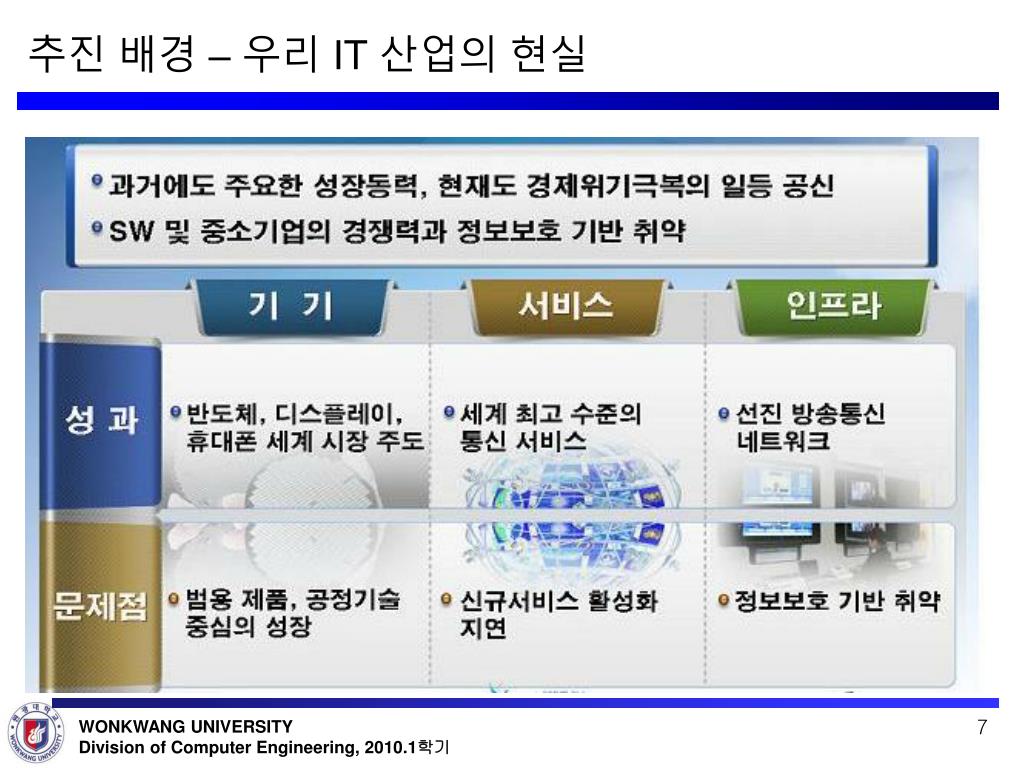 추진 배경 – 우리 IT 산업의 현실

과거에도 주요한 성장동력, 현재도 경제위기극복의 일등 공신
SW 및 중소기업의 경쟁력과 정보보호 기반 취약

| | 기 기 | 서비스 | 인프라 |
|---|---|---|---|
| 성 과 | 반도체, 디스플레이, 휴대폰 세계 시장 주도 | 세계 최고 수준의 통신 서비스 | 선진 방송통신 네트워크 |
| 문제점 | 범용 제품, 공정기술 중심의 성장 | 신규서비스 활성화 지연 | 정보보호 기반 취약 |

WONKWANG UNIVERSITY
Division of Computer Engineering, 2010.1학기

7